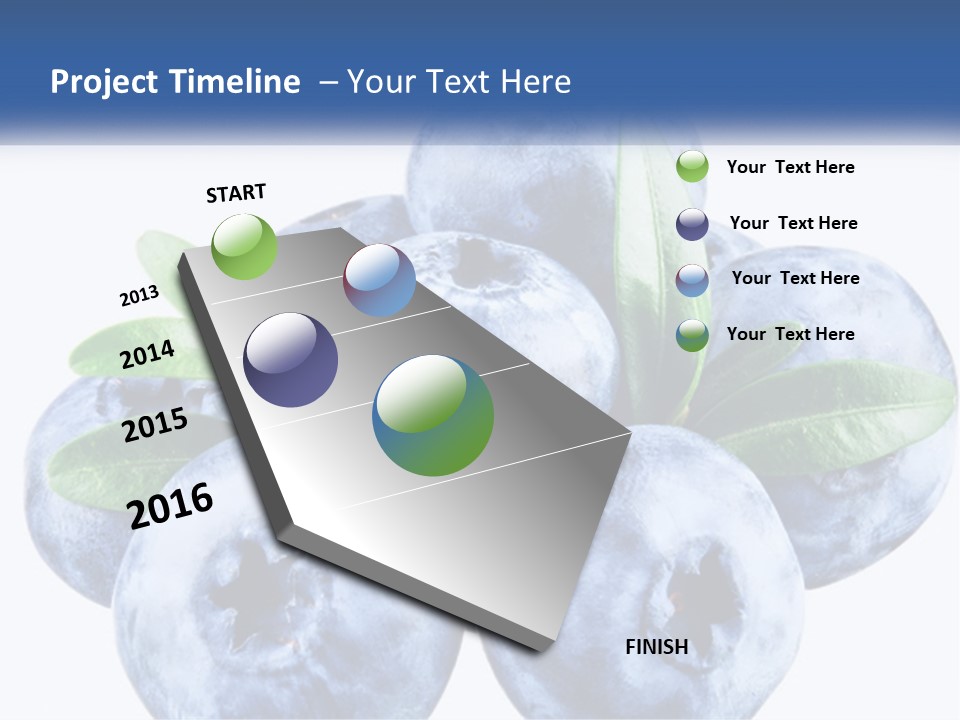 Project Timeline – Your Text Here

START

2013

2014

2015

2016

FINISH

Your Text Here

Your Text Here

Your Text Here

Your Text Here